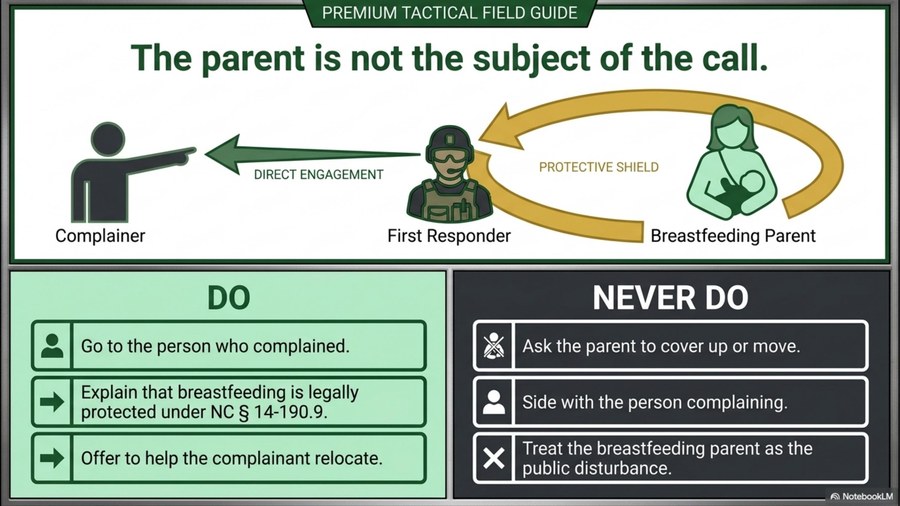 PREMIUM TACTICAL FIELD GUIDE

The parent is not the subject of the call.

DIRECT ENGAGEMENT

PROTECTIVE SHIELD

Complainer

First Responder

Breastfeeding Parent

DO

Go to the person who complained.

Explain that breastfeeding is legally protected under NC § 14-190.9.

Offer to help the complainant relocate.

NEVER DO

Ask the parent to cover up or move.

Side with the person complaining.

Treat the breastfeeding parent as the public disturbance.

NotebookLM